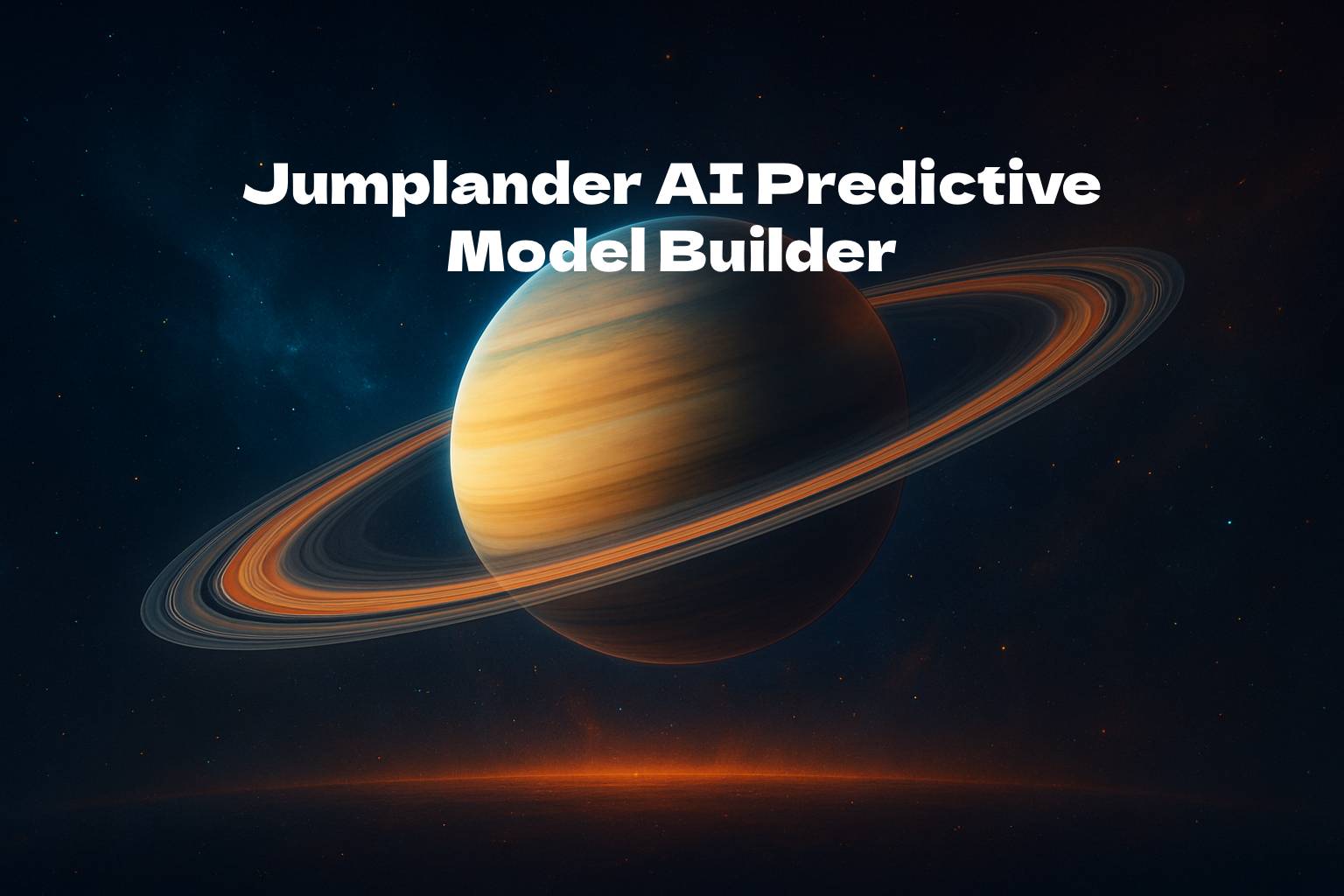 Jumplander AI Predictive Model Builder